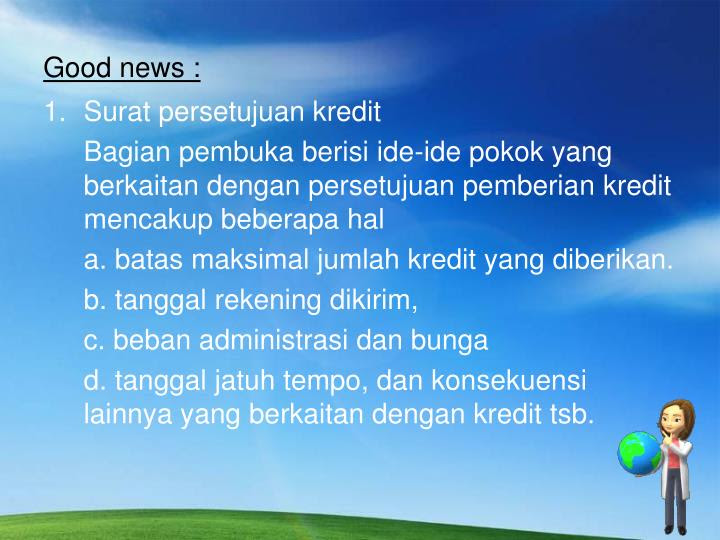 Good news :

1. Surat persetujuan kredit

Bagian pembuka berisi ide-ide pokok yang berkaitan dengan persetujuan pemberian kredit mencakup beberapa hal

a. batas maksimal jumlah kredit yang diberikan.

b. tanggal rekening dikirim,

c. beban administrasi dan bunga

d. tanggal jatuh tempo, dan konsekuensi lainnya yang berkaitan dengan kredit tsb.